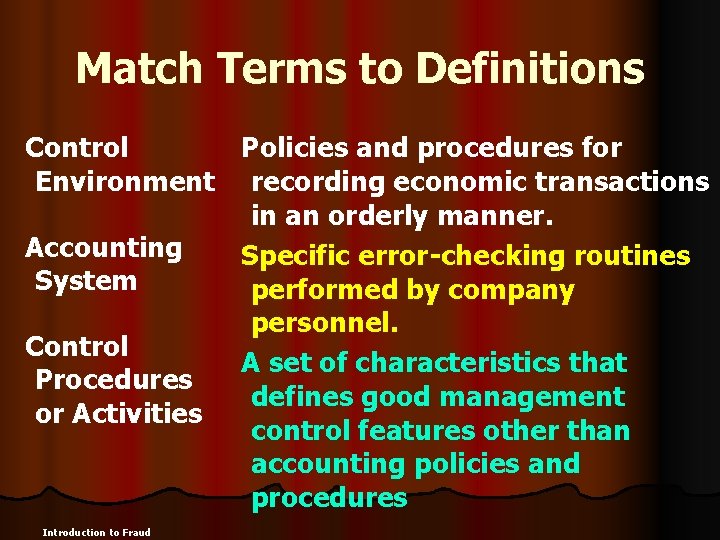 Match Terms to Definitions

Control Environment

Accounting System

Control Procedures or Activities

Policies and procedures for recording economic transactions in an orderly manner.

Specific error-checking routines performed by company personnel.

A set of characteristics that defines good management control features other than accounting policies and procedures

Introduction to Fraud